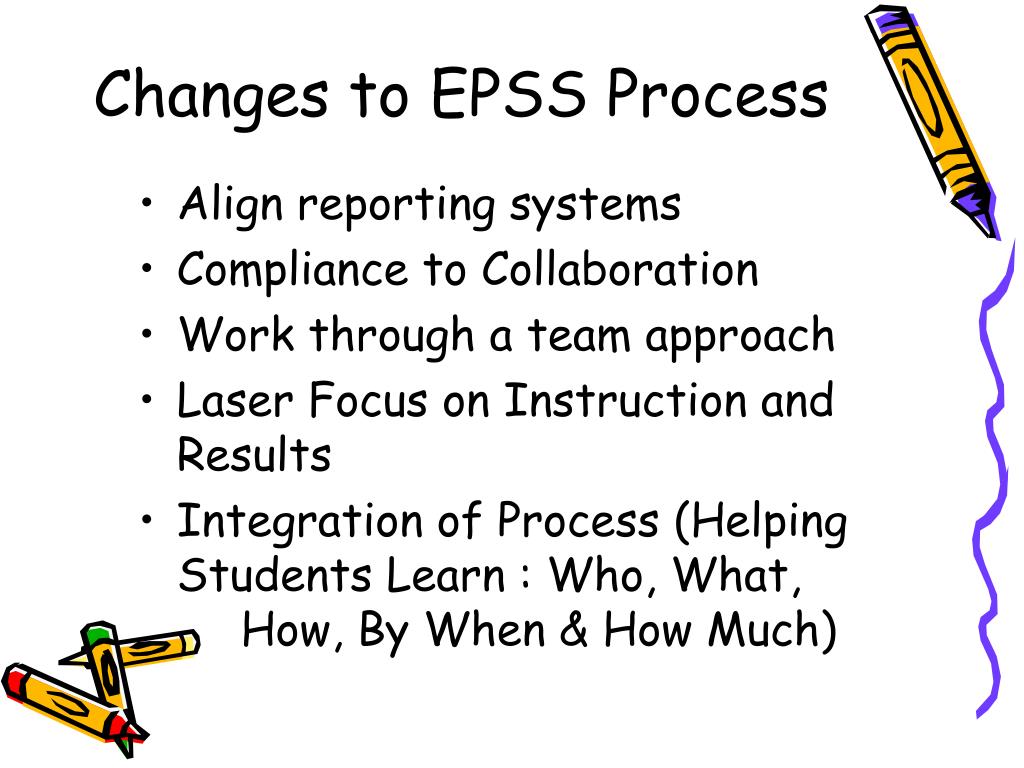 Changes to EPSS Process

• Align reporting systems
• Compliance to Collaboration
• Work through a team approach
• Laser Focus on Instruction and Results
• Integration of Process (Helping Students Learn : Who, What, How, By When & How Much)